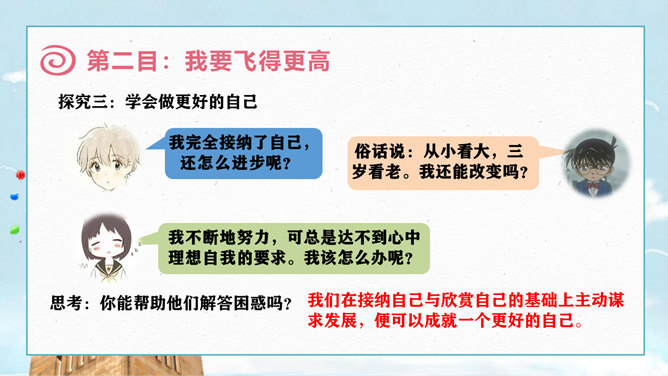 第二目：我要飞得更高

探究三：学会做更好的自己

我完全接纳了自己，还怎么进步呢？

俗话说：从小看大，三岁看老。我还能改变吗？

我不断地努力，可总是达不到心中理想自我的要求。我该怎么办呢？

思考：你能帮助他们解答困惑吗？

我们在接纳自己与欣赏自己的基础上主动谋求发展，便可以成就一个更好的自己。